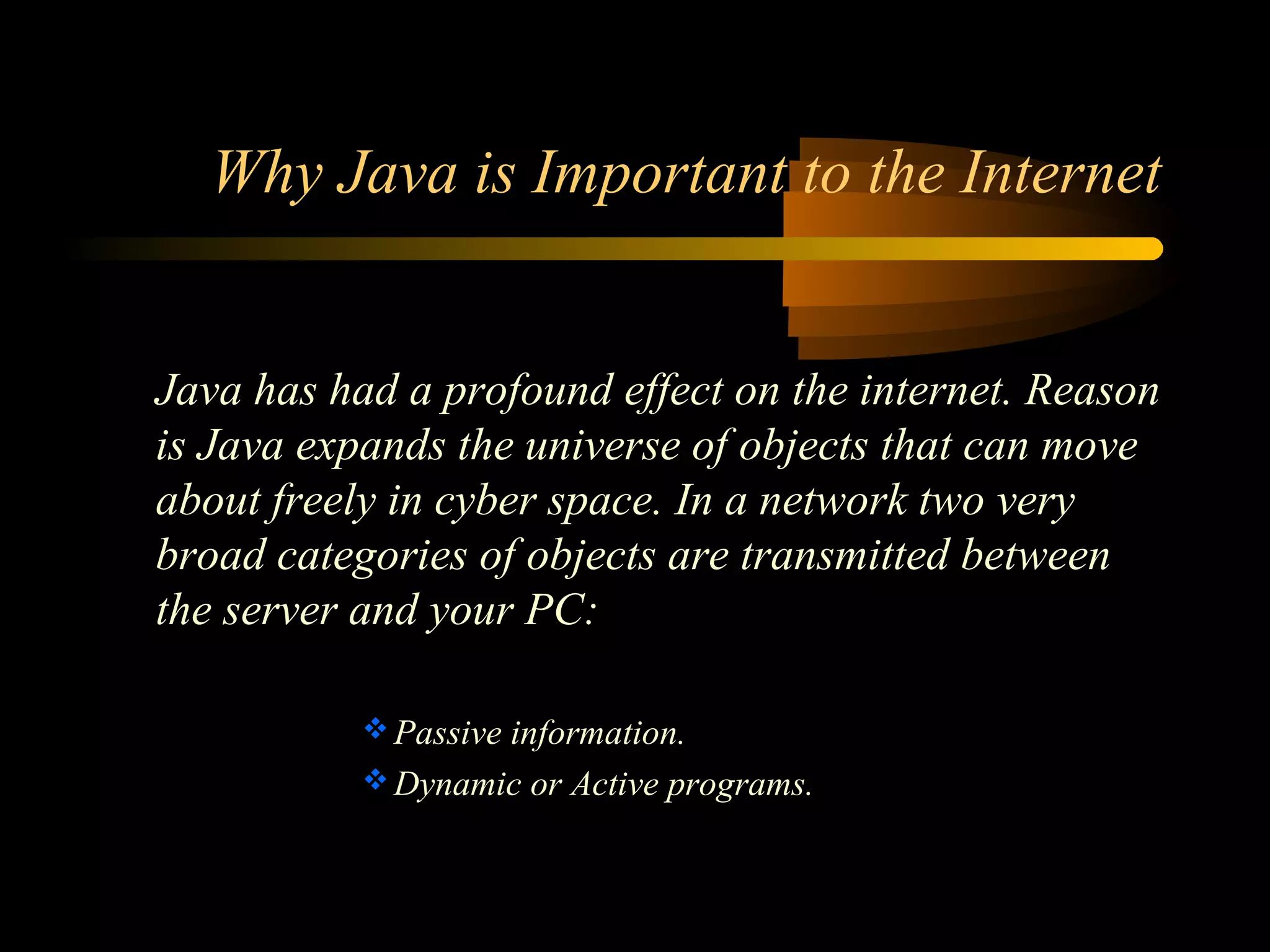 Why Java is Important to the Internet

Java has had a profound effect on the internet. Reason is Java expands the universe of objects that can move about freely in cyber space. In a network two very broad categories of objects are transmitted between the server and your PC:

❖ Passive information.
❖ Dynamic or Active programs.